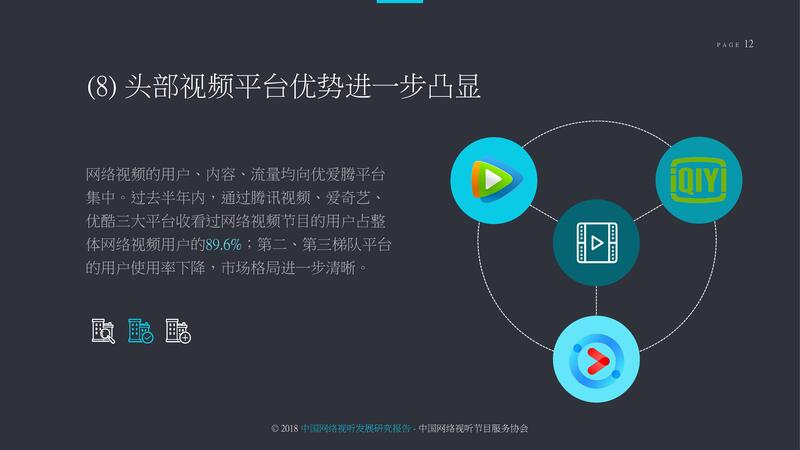 PAGE 12

(8) 头部视频平台优势进一步凸显

网络视频的用户、内容、流量均向优爱腾平台集中。过去半年内，通过腾讯视频、爱奇艺、优酷三大平台收看过网络视频节目的用户占整体网络视频用户的89.6%；第二、第三梯队平台的用户使用率下降，市场格局进一步清晰。

iQIYI

© 2018 中国网络视听发展研究报告 - 中国网络视听节目服务协会